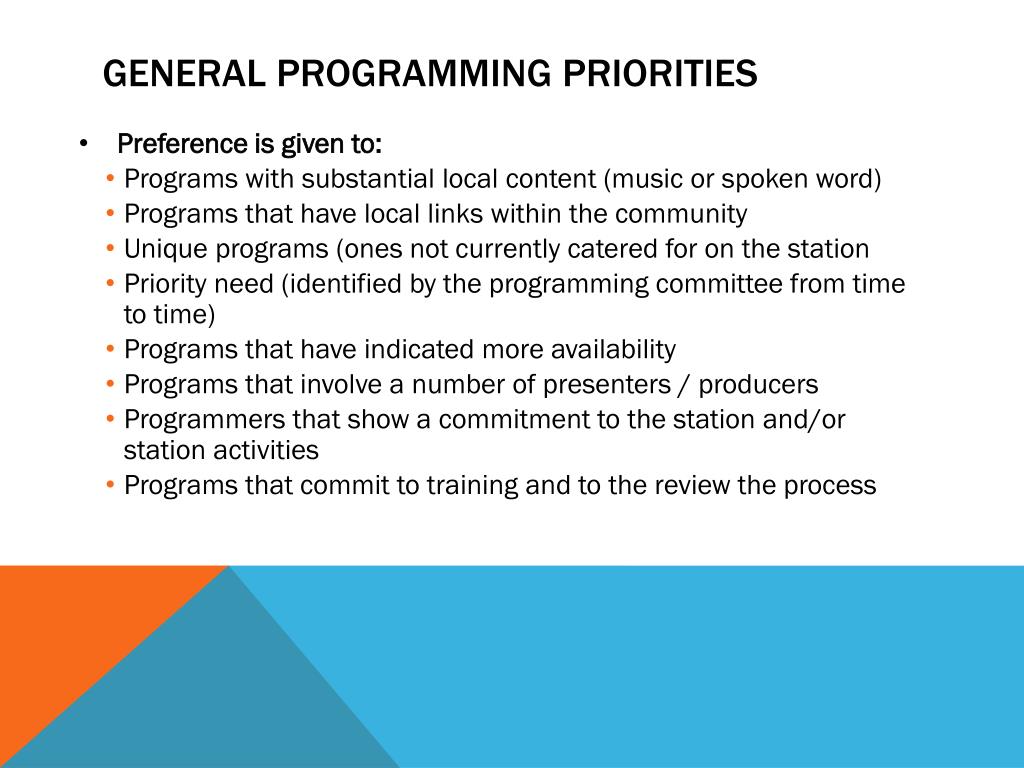 GENERAL PROGRAMMING PRIORITIES

• Preference is given to:
• Programs with substantial local content (music or spoken word)
• Programs that have local links within the community
• Unique programs (ones not currently catered for on the station
• Priority need (identified by the programming committee from time to time)
• Programs that have indicated more availability
• Programs that involve a number of presenters / producers
• Programmers that show a commitment to the station and/or station activities
• Programs that commit to training and to the review the process